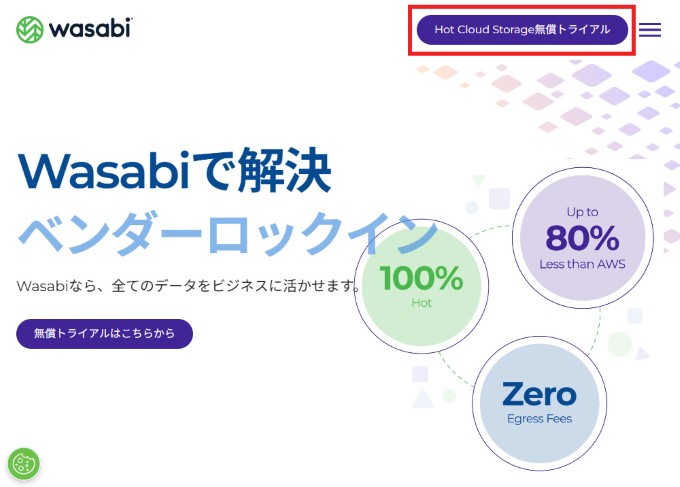 wasabi

Hot Cloud Storage無償トライアル

Wasabiで解決
ベンダーロックイン

Wasabiなら、全てのデータをビジネスに活かせます。

無償トライアルはこちらから

100%
Hot

Up to
80%
Less than AWS

Zero
Egress Fees